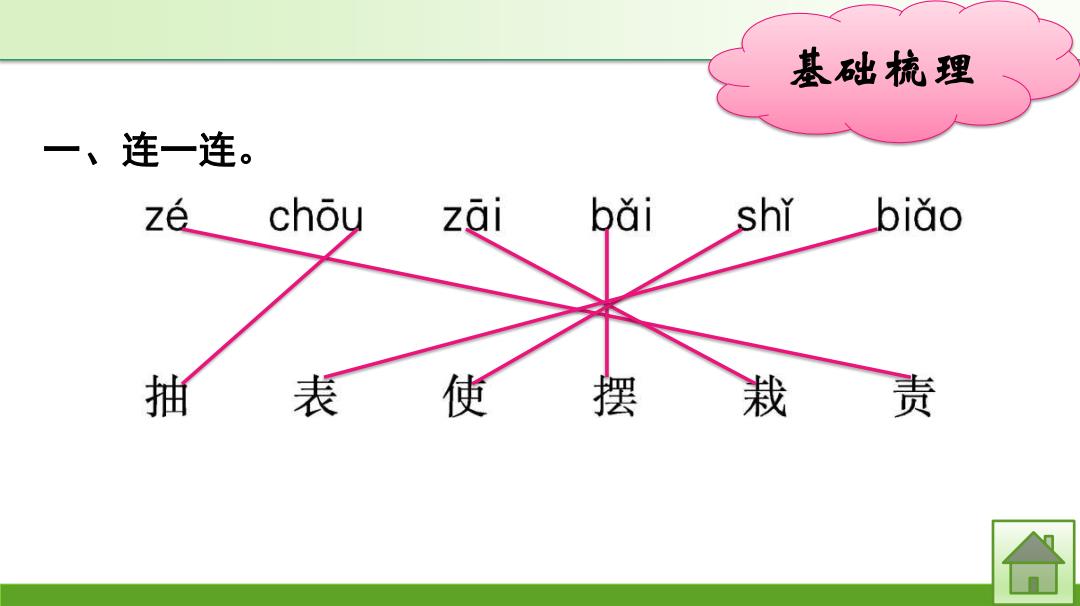 基础梳理

一、连一连。

zé chōu zāi bǎi shǐ biǎo

抽 表 使 摆 栽 责